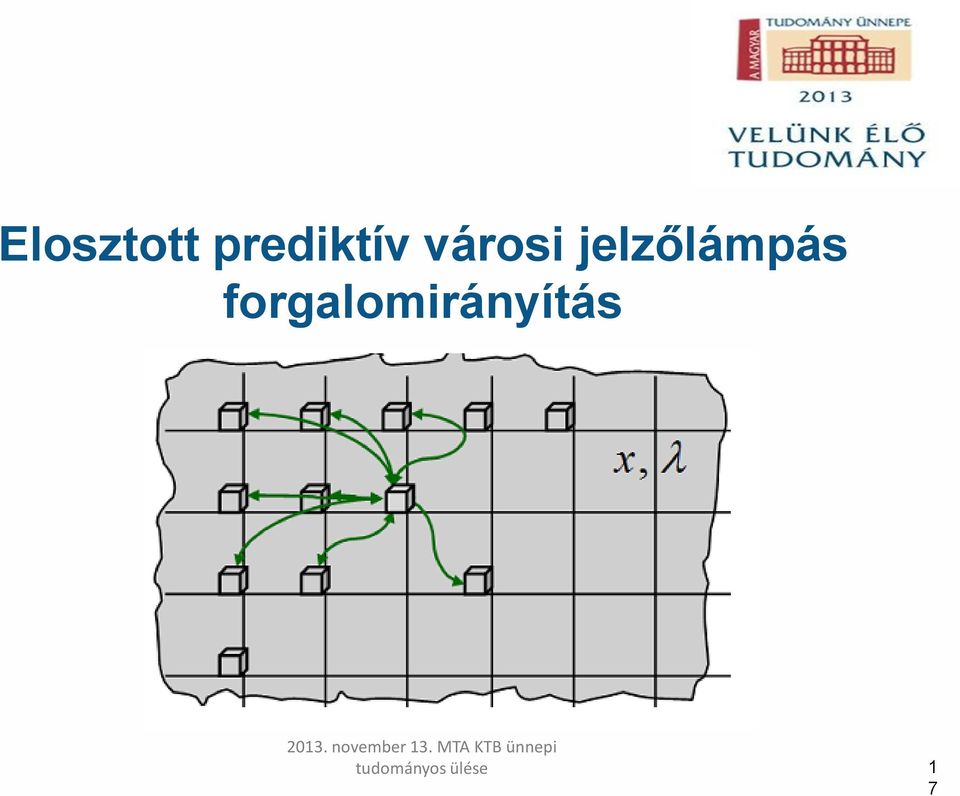 A MAGYAR TUDOMÁNY ÜNNEPE 2013

VELÜNK ÉLŐ TUDOMÁNY

Elosztott prediktív városi jelzőlámpás forgalomirányítás

$x, \lambda$

2013. november 13. MTA KTB ünnepi tudományos ülése

17